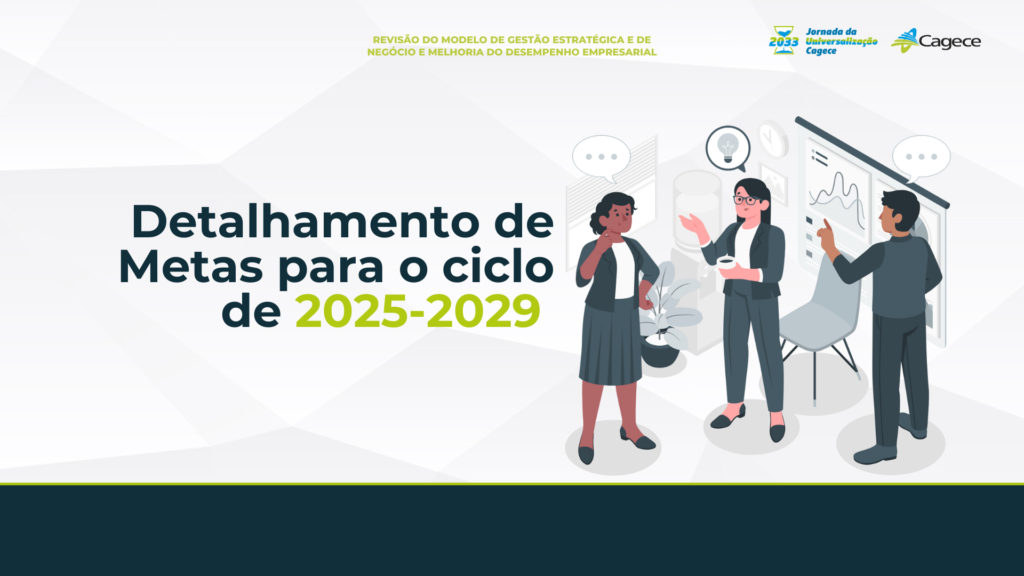 REVISÃO DO MODELO DE GESTÃO ESTRATÉGICA E DE NEGÓCIO E MELHORIA DO DESEMPENHO EMPRESARIAL

2033 Jornada da Universalização Cagece

Cagece

Detalhamento de Metas para o ciclo de 2025-2029